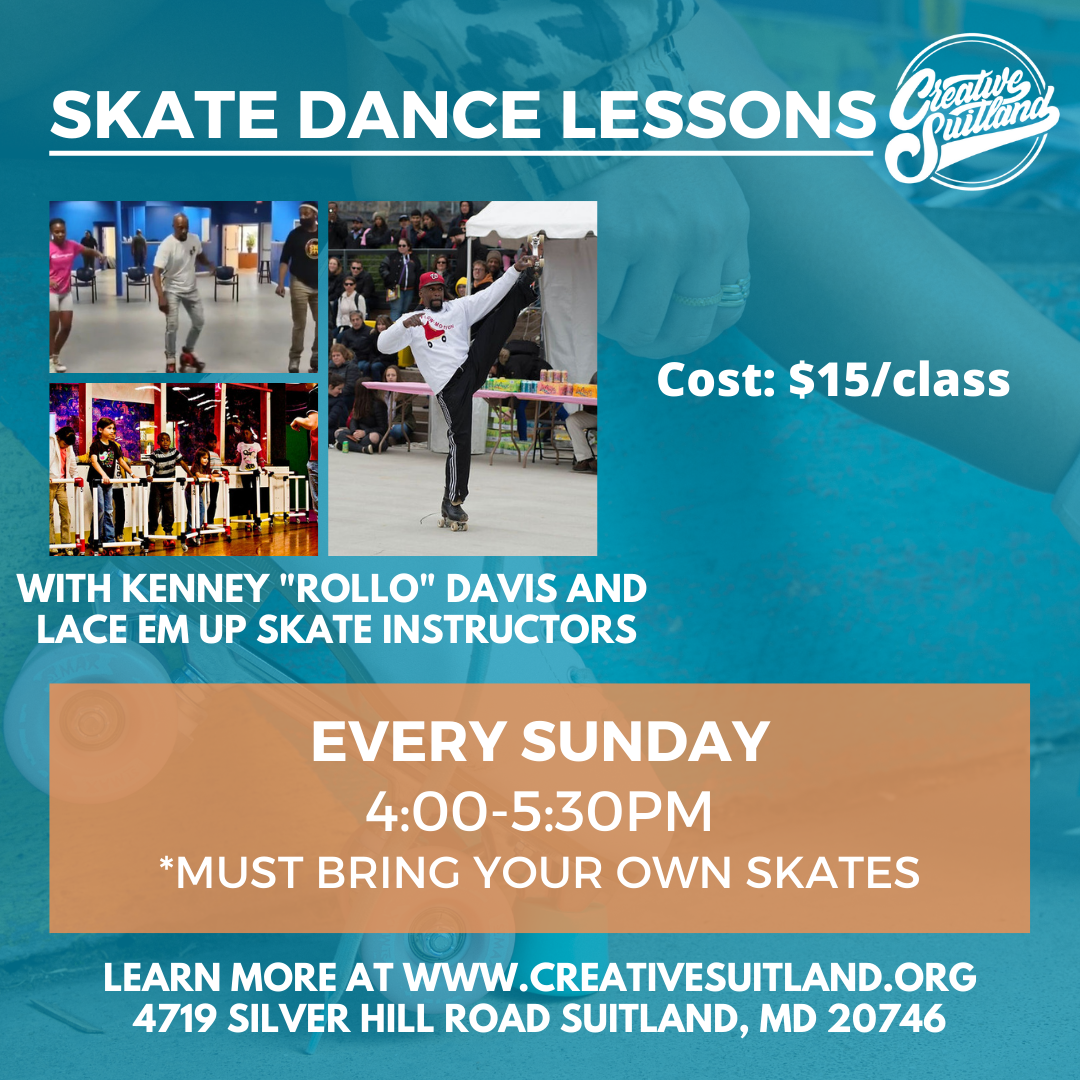 SKATE DANCE LESSONS

Creative Suitland

Cost: $15/class

WITH KENNEY "ROLLO" DAVIS AND LACE EM UP SKATE INSTRUCTORS

EVERY SUNDAY
4:00-5:30PM
*MUST BRING YOUR OWN SKATES

LEARN MORE AT WWW.CREATIVESUITLAND.ORG
4719 SILVER HILL ROAD SUITLAND, MD 20746